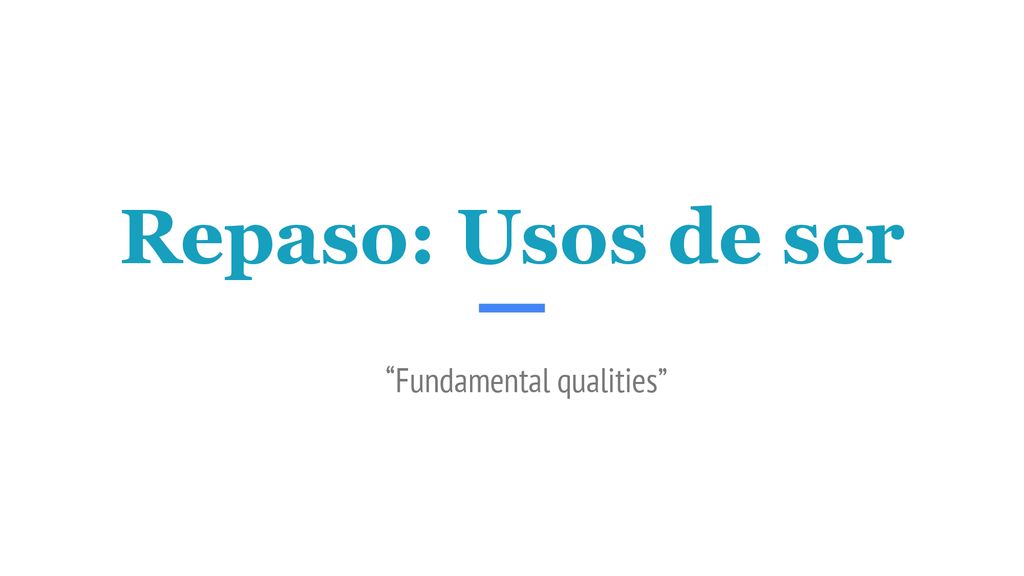 Repaso: Usos de ser

“Fundamental qualities”